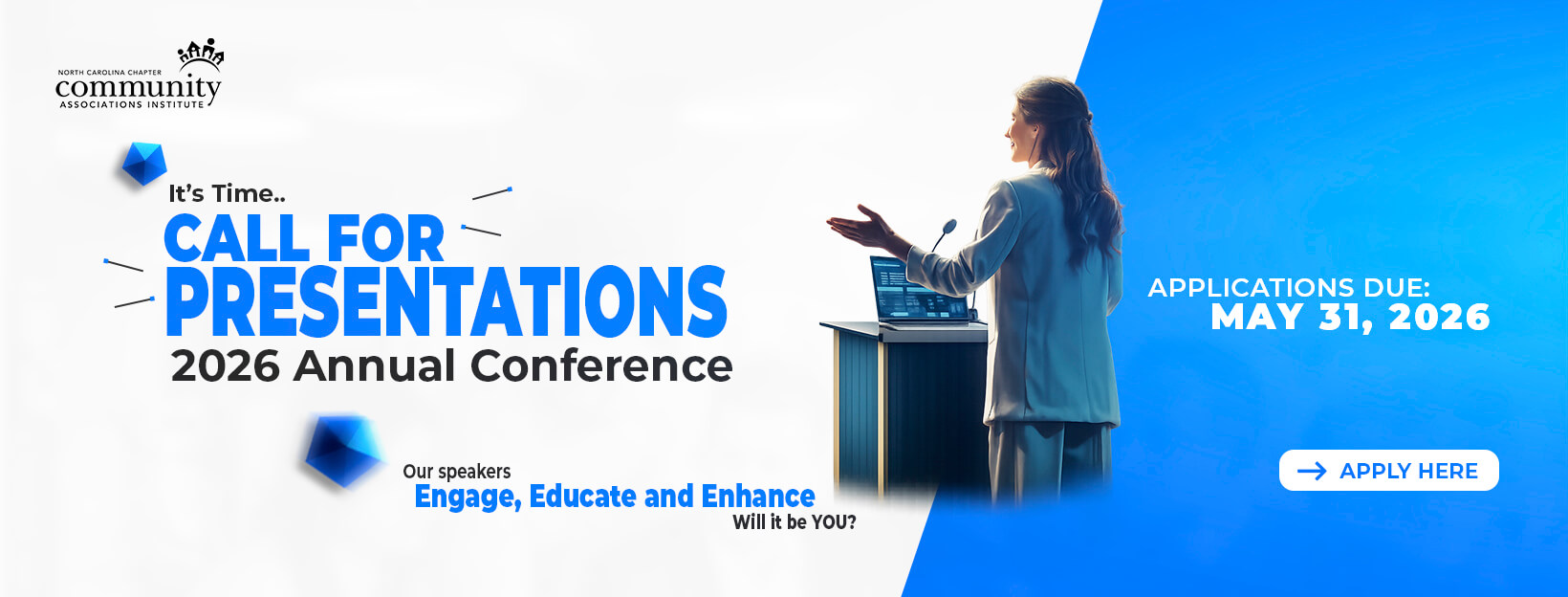 NORTH CAROLINA CHAPTER
community
ASSOCIATIONS INSTITUTE

It's Time..
CALL FOR
PRESENTATIONS
2026 Annual Conference

Our speakers
Engage, Educate and Enhance
Will it be YOU?

APPLICATIONS DUE:
MAY 31, 2026

APPLY HERE